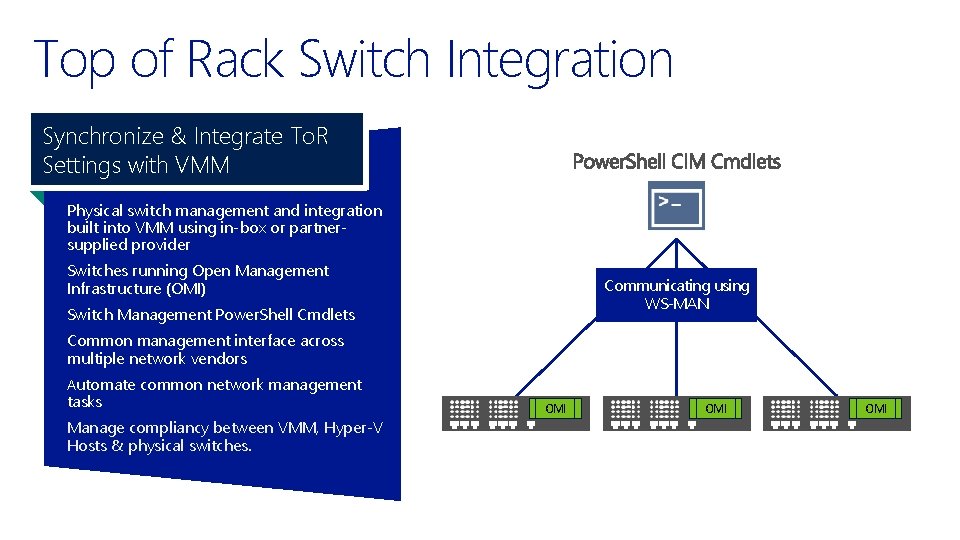 Top of Rack Switch Integration

Synchronize & Integrate ToR Settings with VMM

Physical switch management and integration built into VMM using in-box or partner-supplied provider

Switches running Open Management Infrastructure (OMI)

Switch Management PowerShell Cmdlets

Common management interface across multiple network vendors

Automate common network management tasks

Manage compliancy between VMM, Hyper-V Hosts & physical switches.

PowerShell CIM Cmdlets

>_

Communicating using WS-MAN

OMI

OMI

OMI